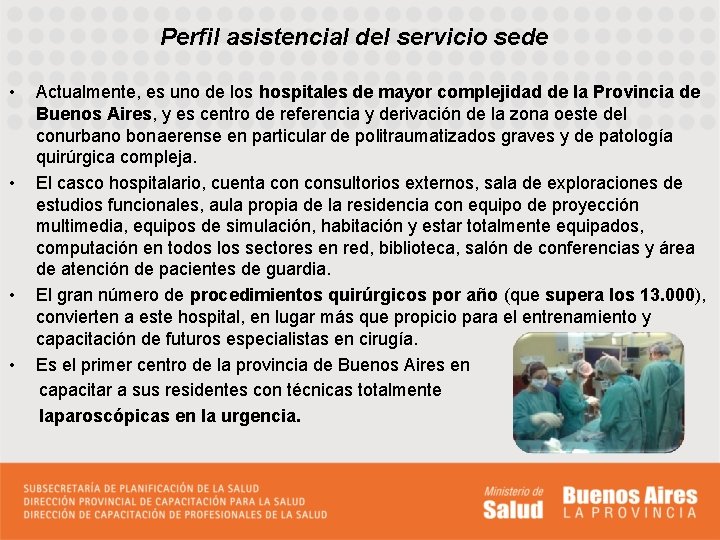 Perfil asistencial del servicio sede

• Actualmente, es uno de los hospitales de mayor complejidad de la Provincia de Buenos Aires, y es centro de referencia y derivación de la zona oeste del conurbano bonaerense en particular de politraumatizados graves y de patología quirúrgica compleja.
• El casco hospitalario, cuenta con consultorios externos, sala de exploraciones de estudios funcionales, aula propia de la residencia con equipo de proyección multimedia, equipos de simulación, habitación y estar totalmente equipados, computación en todos los sectores en red, biblioteca, salón de conferencias y área de atención de pacientes de guardia.
• El gran número de procedimientos quirúrgicos por año (que supera los 13.000), convierten a este hospital, en lugar más que propicio para el entrenamiento y capacitación de futuros especialistas en cirugía.
• Es el primer centro de la provincia de Buenos Aires en capacitar a sus residentes con técnicas totalmente laparoscópicas en la urgencia.

SUBSECRETARÍA DE PLANIFICACIÓN DE LA SALUD
DIRECCIÓN PROVINCIAL DE CAPACITACIÓN PARA LA SALUD
DIRECCIÓN DE CAPACITACIÓN DE PROFESIONALES DE LA SALUD

Ministerio de Salud

Buenos Aires
LA PROVINCIA